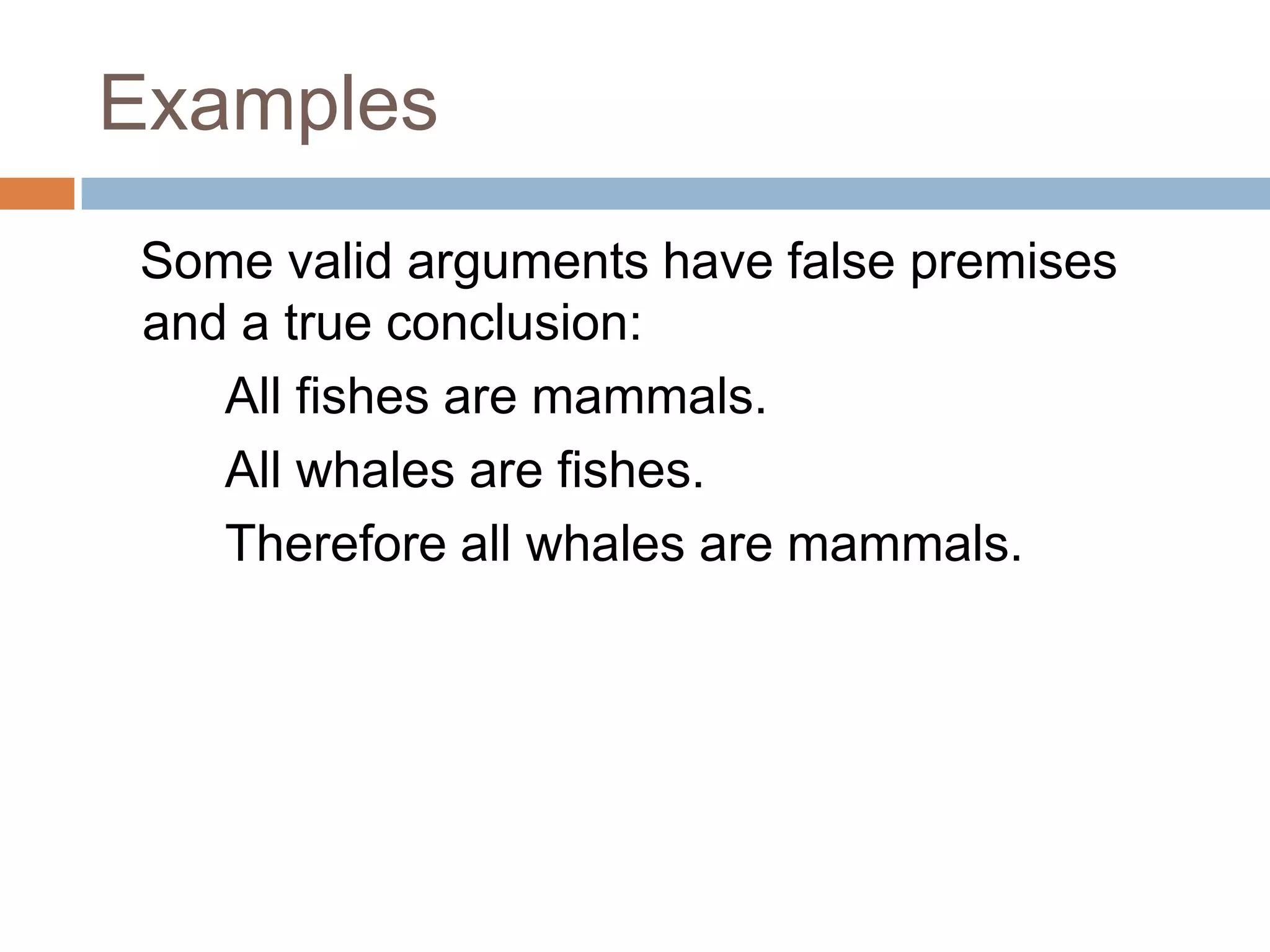 Examples

Some valid arguments have false premises and a true conclusion:

All fishes are mammals.

All whales are fishes.

Therefore all whales are mammals.